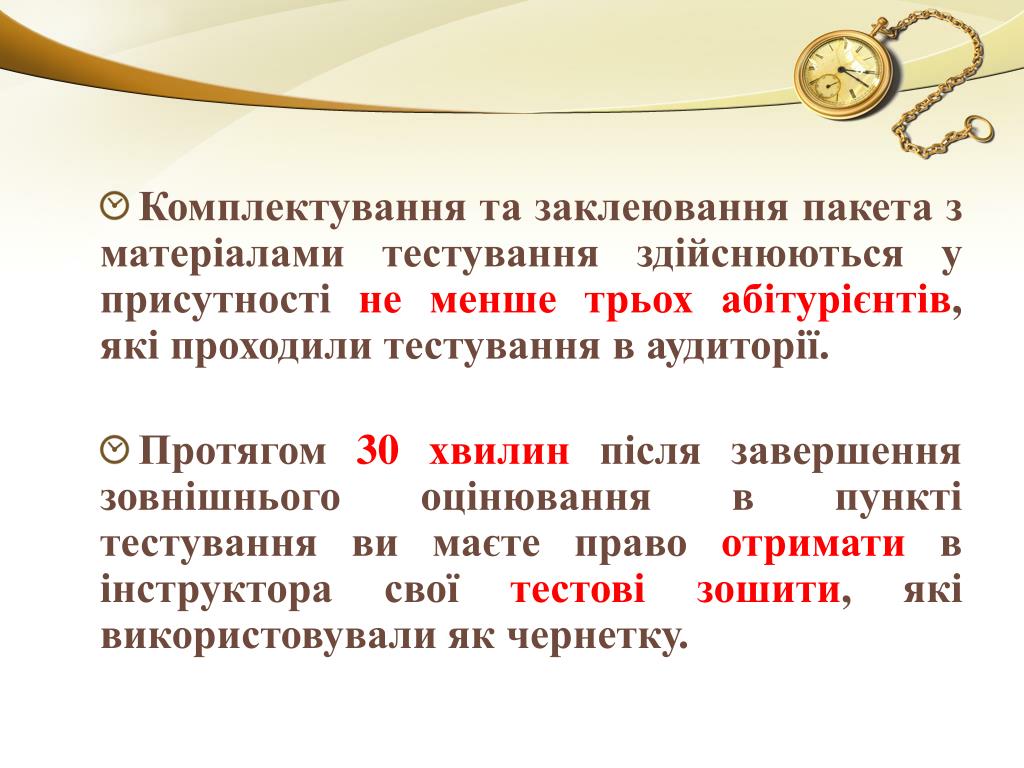 Комплектування та заклеювання пакета з матеріалами тестування здійснюються у присутності не менше трьох абітурієнтів, які проходили тестування в аудиторії.

Протягом 30 хвилин після завершення зовнішнього оцінювання в пункті тестування ви маєте право отримати в інструктора свої тестові зошити, які використовували як чернетку.